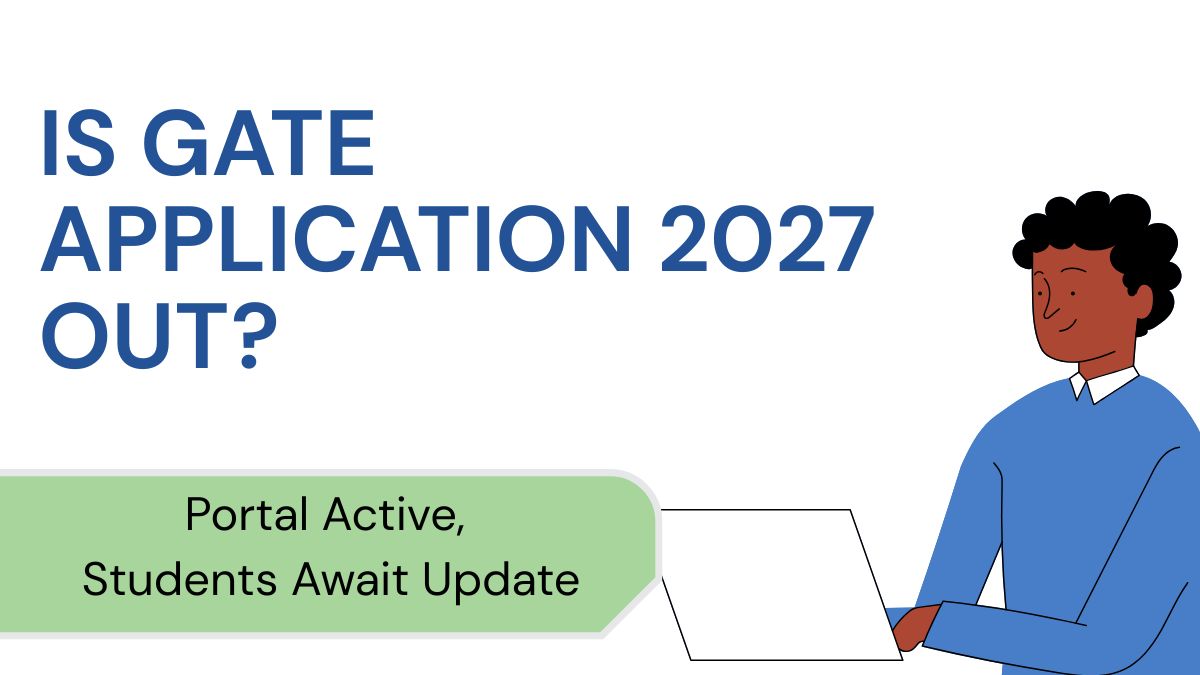 IS GATE APPLICATION 2027 OUT?

Portal Active, Students Await Update